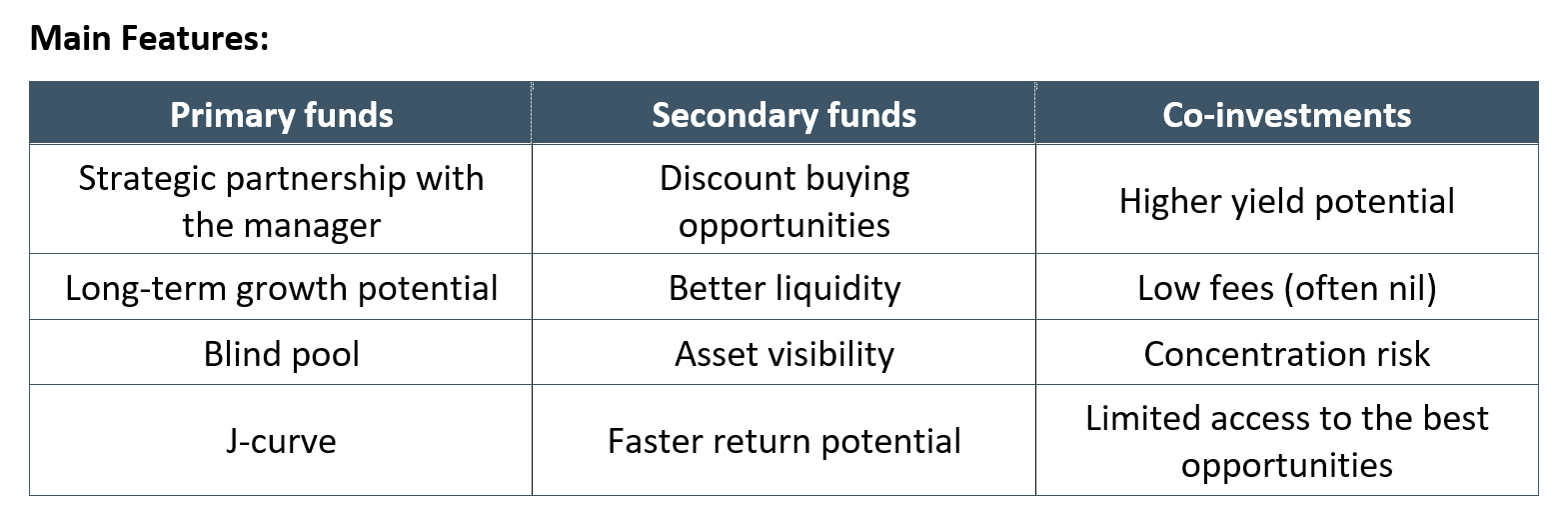 Main Features:

| Primary funds | Secondary funds | Co-investments |
|---|---|---|
| Strategic partnership with the manager | Discount buying opportunities | Higher yield potential |
| Long-term growth potential | Better liquidity | Low fees (often nil) |
| Blind pool | Asset visibility | Concentration risk |
| J-curve | Faster return potential | Limited access to the best opportunities |